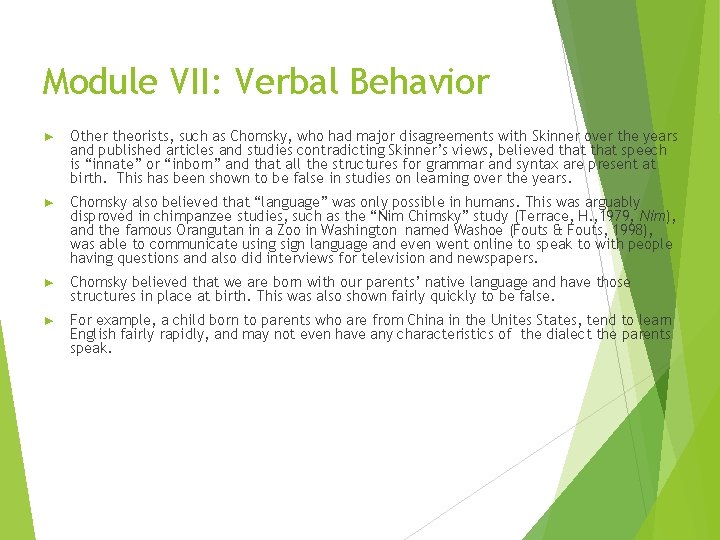 Module VII: Verbal Behavior

► Other theorists, such as Chomsky, who had major disagreements with Skinner over the years and published articles and studies contradicting Skinner's views, believed that that speech is "innate" or "inborn" and that all the structures for grammar and syntax are present at birth. This has been shown to be false in studies on learning over the years.

► Chomsky also believed that "language" was only possible in humans. This was arguably disproved in chimpanzee studies, such as the "Nim Chimsky" study (Terrace, H., 1979, Nim), and the famous Orangutan in a Zoo in Washington named Washoe (Fouts & Fouts, 1998), was able to communicate using sign language and even went online to speak to with people having questions and also did interviews for television and newspapers.

► Chomsky believed that we are born with our parents' native language and have those structures in place at birth. This was also shown fairly quickly to be false.

► For example, a child born to parents who are from China in the Unites States, tend to learn English fairly rapidly, and may not even have any characteristics of the dialect the parents speak.